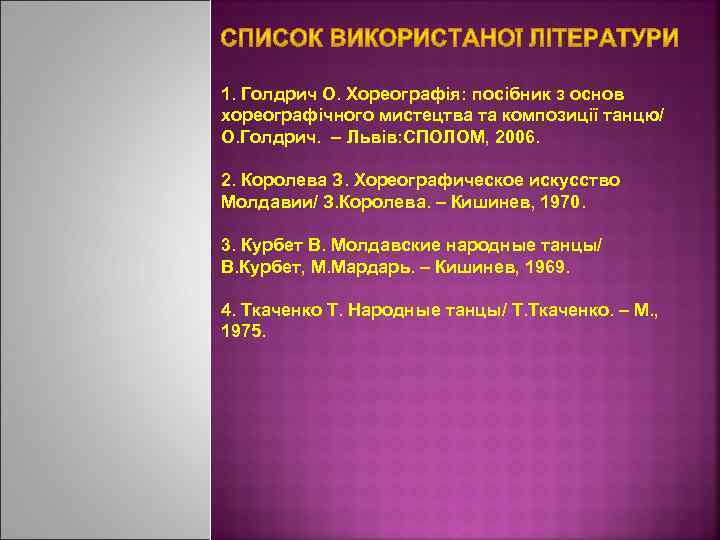 СПИСОК ВИКОРИСТАНОЇ ЛІТЕРАТУРИ

1. Голдрич О. Хореографія: посібник з основ хореографічного мистецтва та композиції танцю/ О.Голдрич. – Львів:СПОЛОМ, 2006.

2. Королева З. Хореографическое искусство Молдавии/ З.Королева. – Кишинев, 1970.

3. Курбет В. Молдавские народные танцы/ В.Курбет, М.Мардарь. – Кишинев, 1969.

4. Ткаченко Т. Народные танцы/ Т.Ткаченко. – М., 1975.